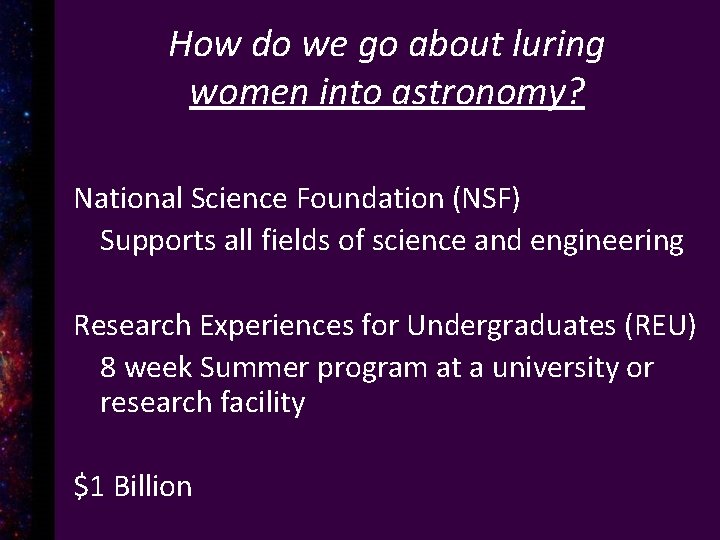 How do we go about luring women into astronomy?

National Science Foundation (NSF)

Supports all fields of science and engineering

Research Experiences for Undergraduates (REU)

8 week Summer program at a university or research facility

\$1 Billion